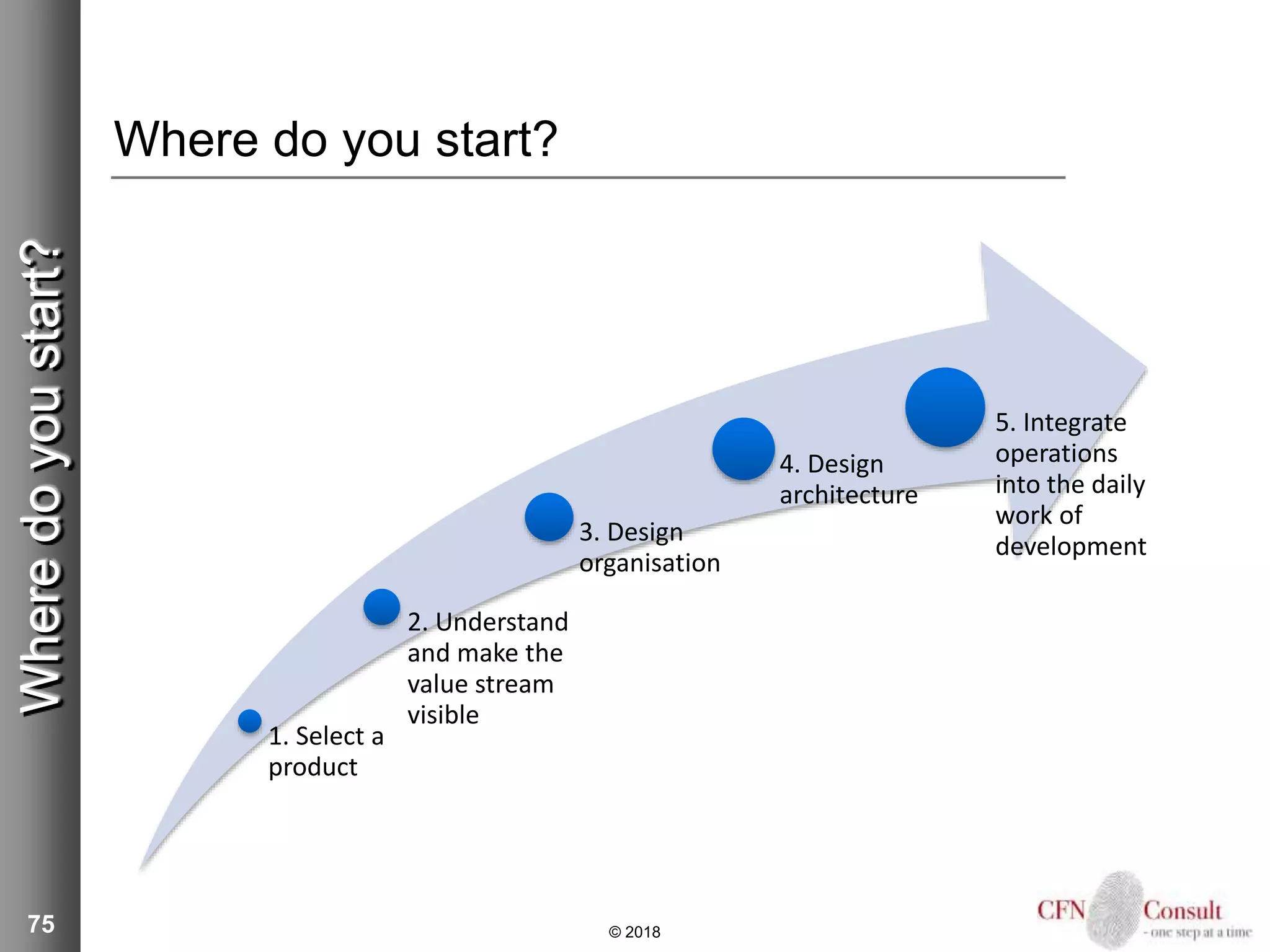 Where do you start?

Where do you start?

1. Select a product

2. Understand and make the value stream visible

3. Design organisation

4. Design architecture

5. Integrate operations into the daily work of development

75

© 2018

CFN Consult
- one step at a time